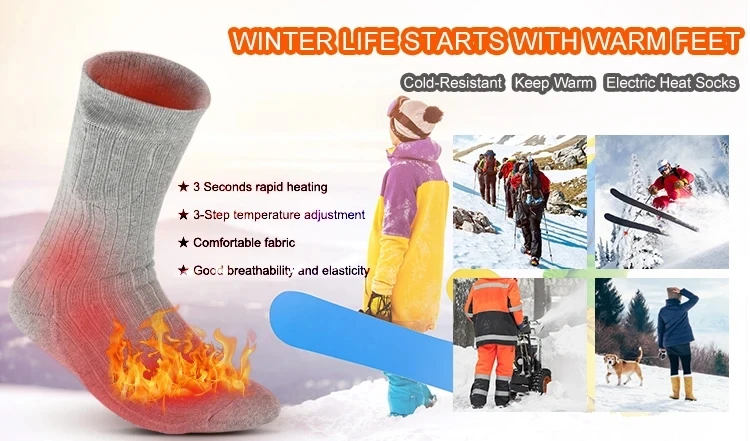 WINTER LIFE STARTS WITH WARM FEET

Cold-Resistant Keep Warm Electric Heat Socks

★ 3 Seconds rapid heating
★ 3-Step temperature adjustment
★ Comfortable fabric
★ Good breathability and elasticity